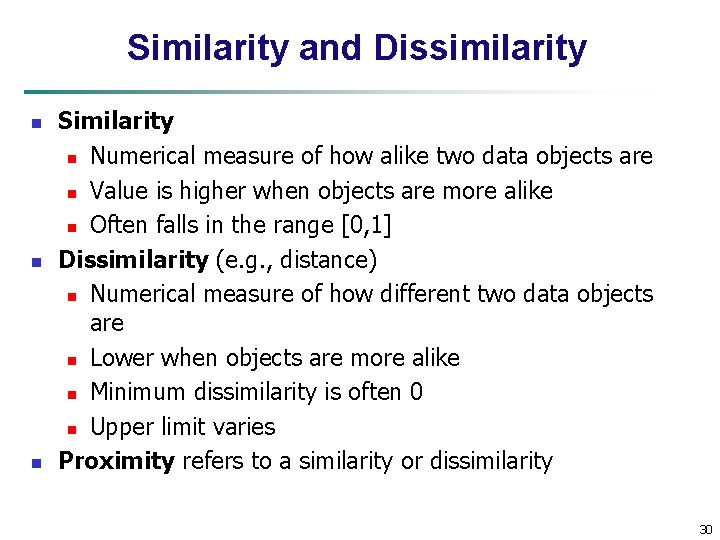 Similarity and Dissimilarity

- Similarity
  - Numerical measure of how alike two data objects are
  - Value is higher when objects are more alike
  - Often falls in the range [0,1]
- Dissimilarity (e.g., distance)
  - Numerical measure of how different two data objects are
  - Lower when objects are more alike
  - Minimum dissimilarity is often 0
  - Upper limit varies
- Proximity refers to a similarity or dissimilarity

30